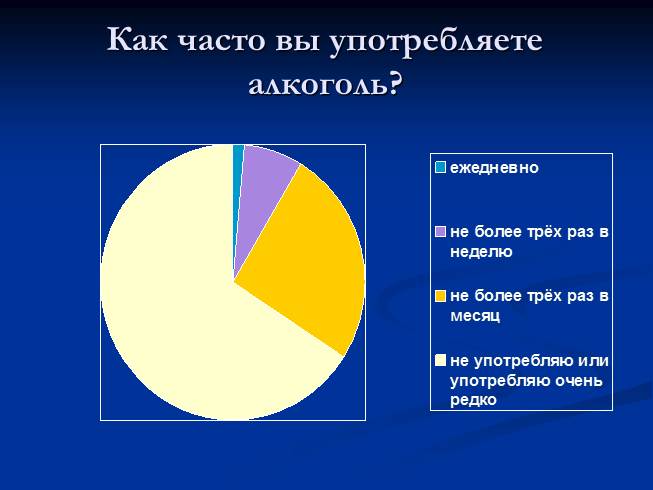 Как часто вы употребляете алкоголь?

ежедневно

не более трёх раз в неделю

не более трёх раз в месяц

не употребляю или употребляю очень редко